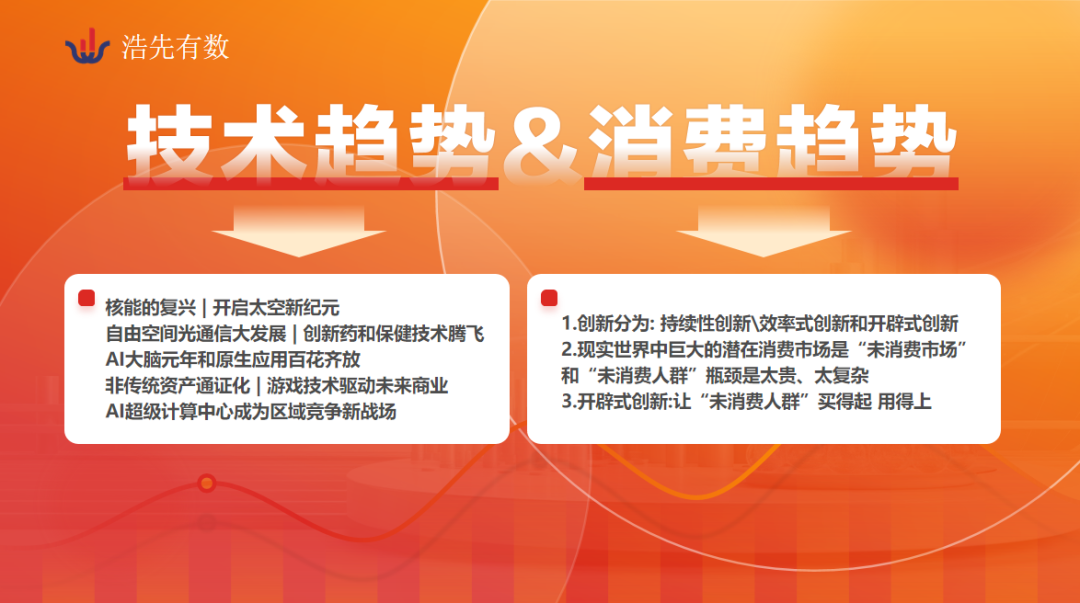 浩先有数

技术趋势&消费趋势

核能的复兴 | 开启太空新纪元
自由空间光通信大发展 | 创新药和保健技术腾飞
AI大脑元年和原生应用百花齐放
非传统资产通证化 | 游戏技术驱动未来商业
AI超级计算中心成为区域竞争新战场

1.创新分为: 持续性创新\效率式创新和开辟式创新
2.现实世界中巨大的潜在消费市场是“未消费市场”和“未消费人群”瓶颈是太贵、太复杂
3.开辟式创新:让“未消费人群”买得起 用得上